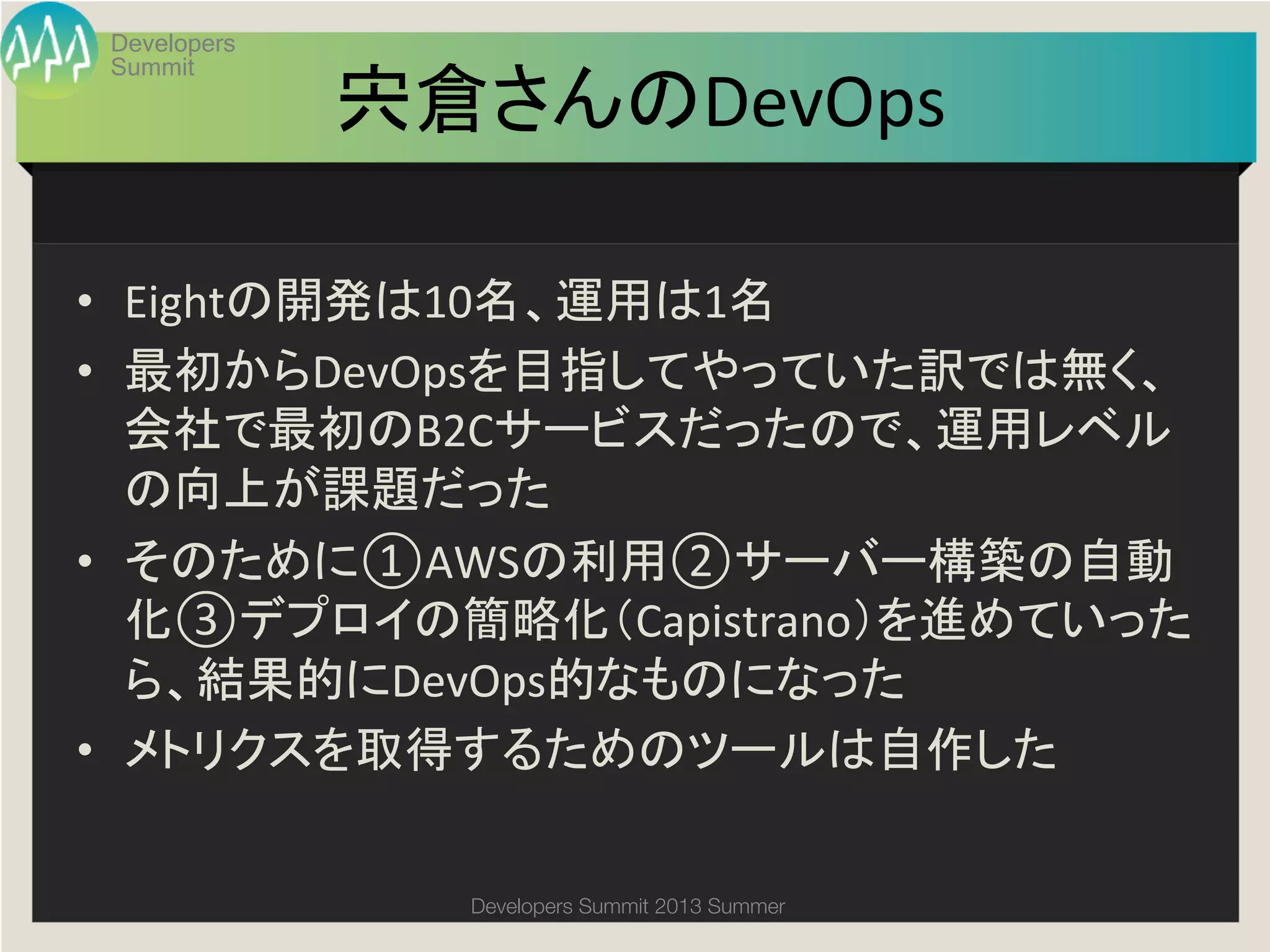 Developers Summit

宍倉さんのDevOps

• Eightの開発は10名、運用は1名
• 最初からDevOpsを目指してやっていた訳では無く、会社で最初のB2Cサービスだったので、運用レベルの向上が課題だった
• そのために①AWSの利用②サーバー構築の自動化③デプロイの簡略化（Capistrano）を進めていったら、結果的にDevOps的なものになった
• メトリクスを取得するためのツールは自作した

Developers Summit 2013 Summer